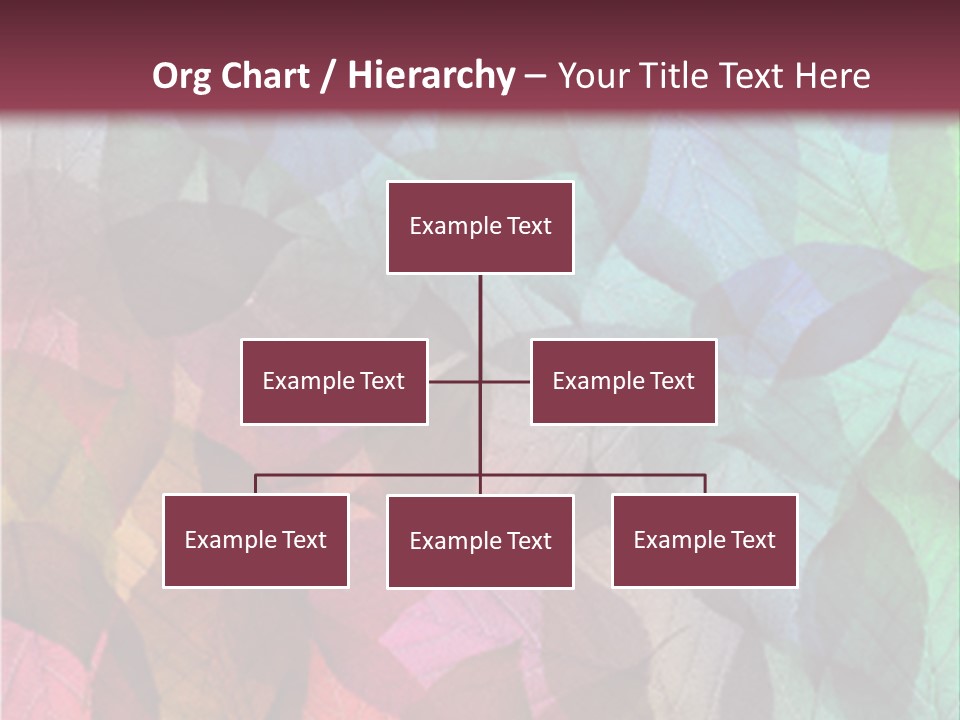 Org Chart / Hierarchy – Your Title Text Here

Example Text

Example Text

Example Text

Example Text

Example Text

Example Text